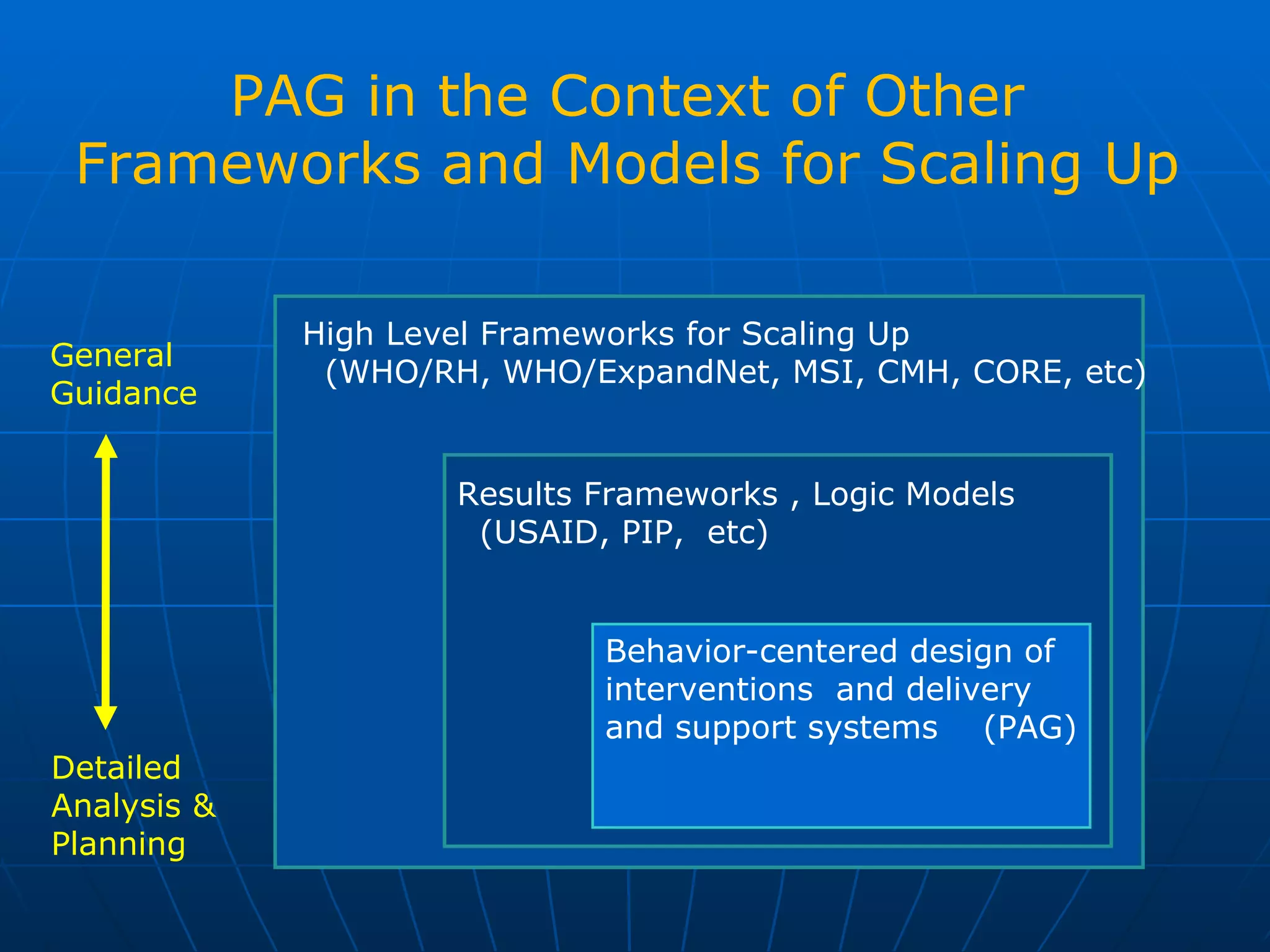 PAG in the Context of Other Frameworks and Models for Scaling Up

General Guidance

Detailed Analysis & Planning

High Level Frameworks for Scaling Up (WHO/RH, WHO/ExpandNet, MSI, CMH, CORE, etc)

Results Frameworks , Logic Models (USAID, PIP, etc)

Behavior-centered design of interventions and delivery and support systems (PAG)